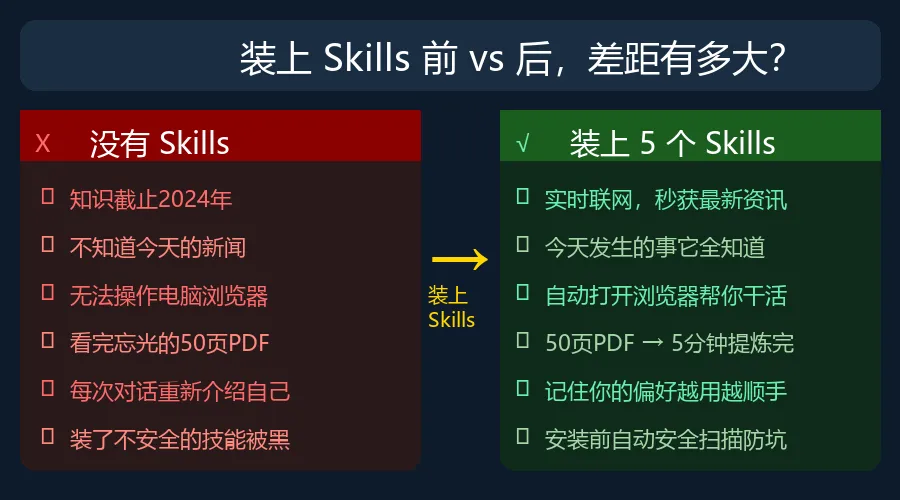 装上 Skills 前 vs 后，差距有多大?

X 没有 Skills

▯ 知识截止2024年

▯ 不知道今天的新闻

▯ 无法操作电脑浏览器

▯ 看完忘光的50页PDF

▯ 每次对话重新介绍自己

▯ 装了不安全的技能被黑

→ 装上 Skills

√ 装上 5 个 Skills

▯ 实时联网，秒获最新资讯

▯ 今天发生的事它全知道

▯ 自动打开浏览器帮你干活

▯ 50页PDF → 5分钟提炼完

▯ 记住你的偏好越用越顺手

▯ 安装前自动安全扫描防坑